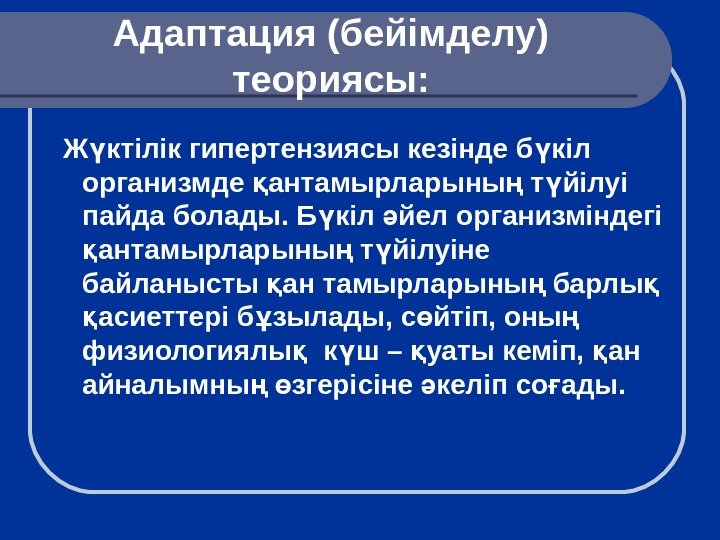 Адаптация (бейімделу) теориясы:

Жүктілік гипертензиясы кезінде бүкіл организмде қантамырларының түйілуі пайда болады. Бүкіл әйел организміндегі қантамырларының түйілуіне байланысты қан тамырларының барлық қасиеттері бұзылады, сөйтіп, оның физиологиялық күш – қуаты кеміп, қан айналымның өзгерісіне әкеліп соғады.